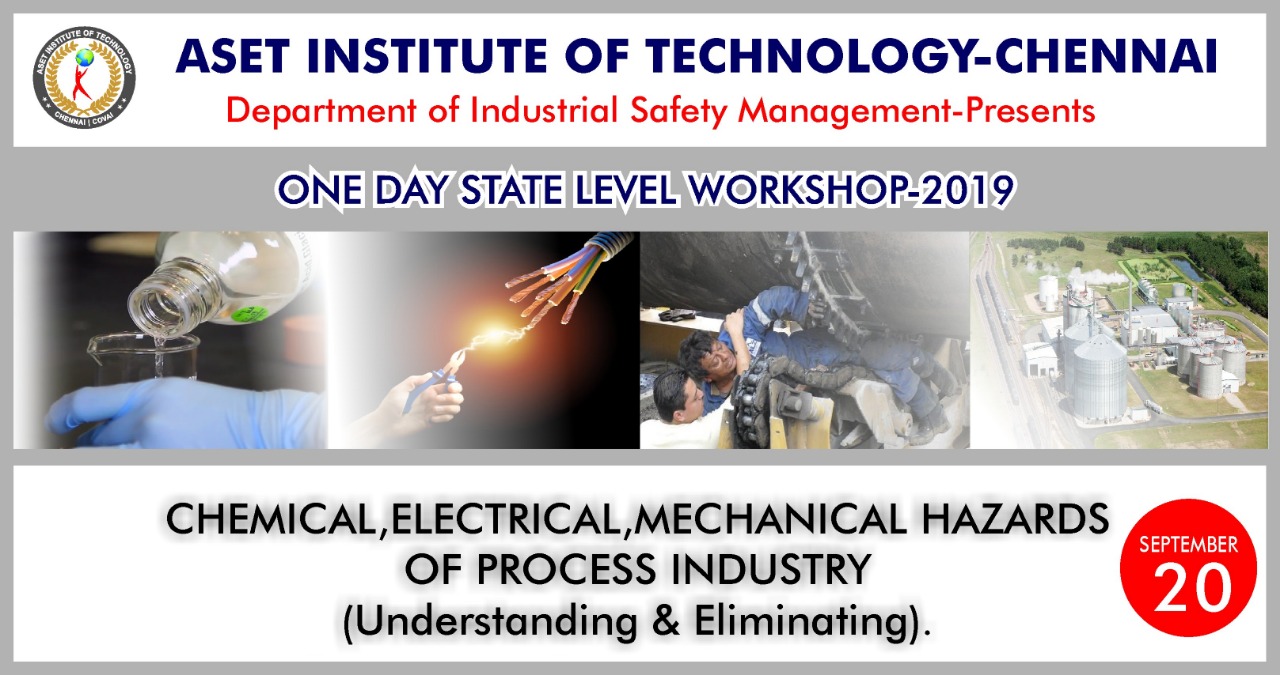 ASET INSTITUTE OF TECHNOLOGY
CHENNAI | COVAI

ASET INSTITUTE OF TECHNOLOGY-CHENNAI
Department of Industrial Safety Management-Presents

ONE DAY STATE LEVEL WORKSHOP-2019

CHEMICAL,ELECTRICAL,MECHANICAL HAZARDS OF PROCESS INDUSTRY (Understanding & Eliminating).

SEPTEMBER
20